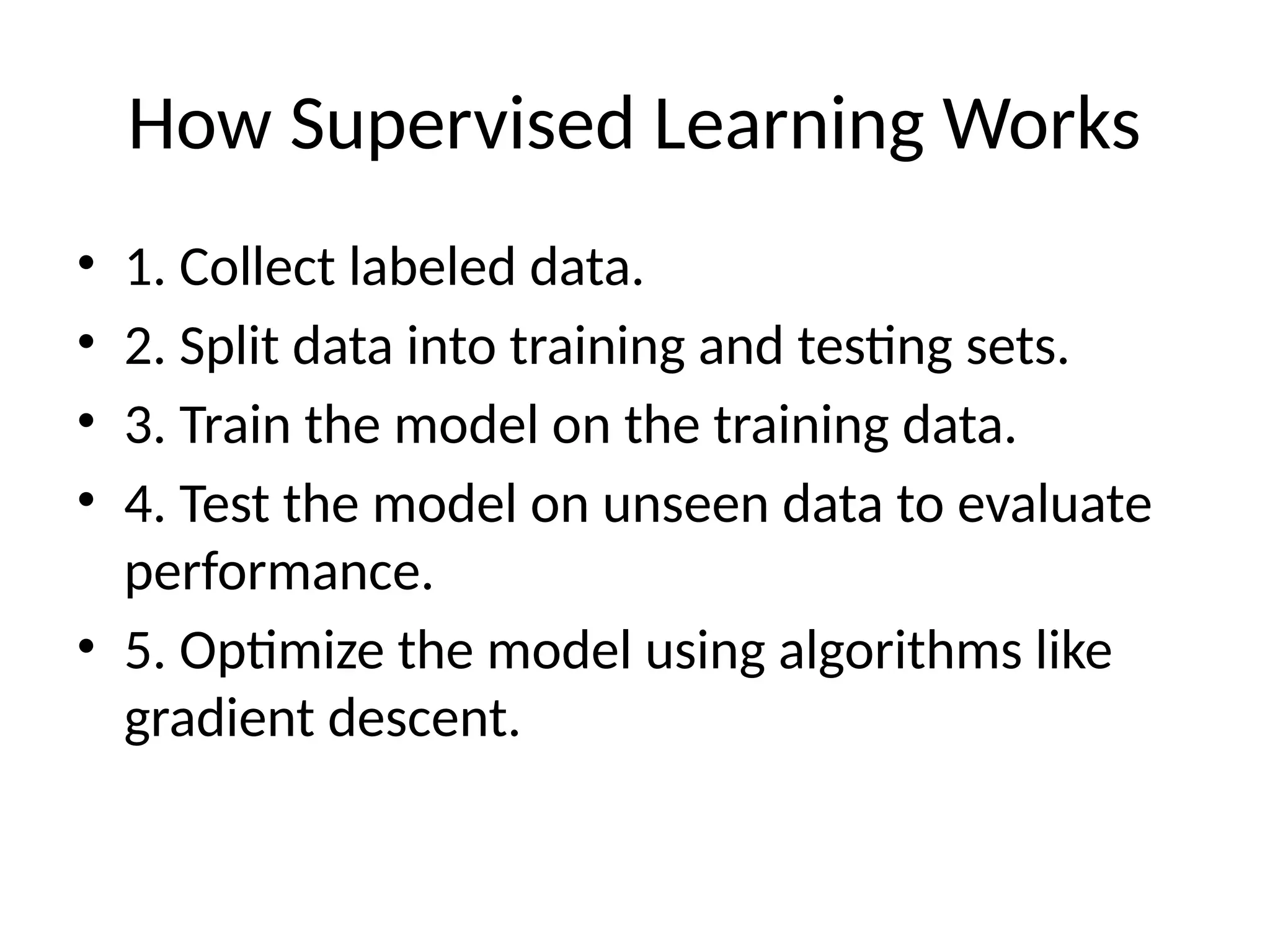 How Supervised Learning Works

• 1. Collect labeled data.
• 2. Split data into training and testing sets.
• 3. Train the model on the training data.
• 4. Test the model on unseen data to evaluate performance.
• 5. Optimize the model using algorithms like gradient descent.